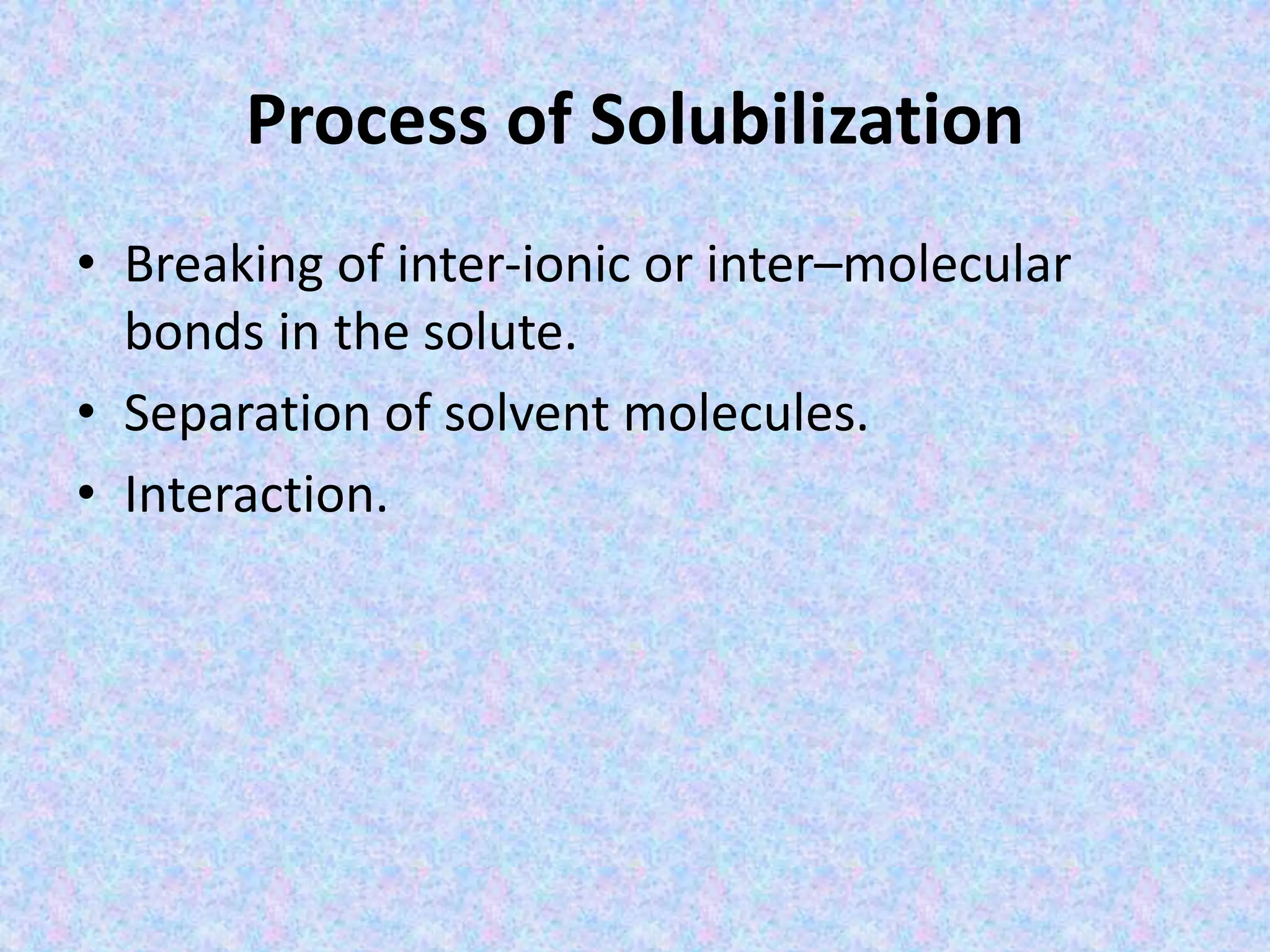 Process of Solubilization

• Breaking of inter-ionic or inter–molecular bonds in the solute.
• Separation of solvent molecules.
• Interaction.